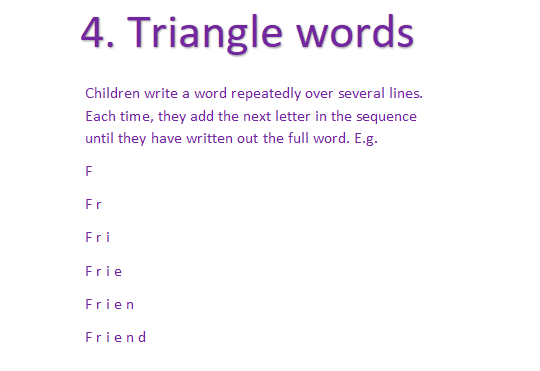 4. Triangle words

Children write a word repeatedly over several lines. Each time, they add the next letter in the sequence until they have written out the full word. E.g.

F

F r

F r i

F r i e

F r i e n

F r i e n d